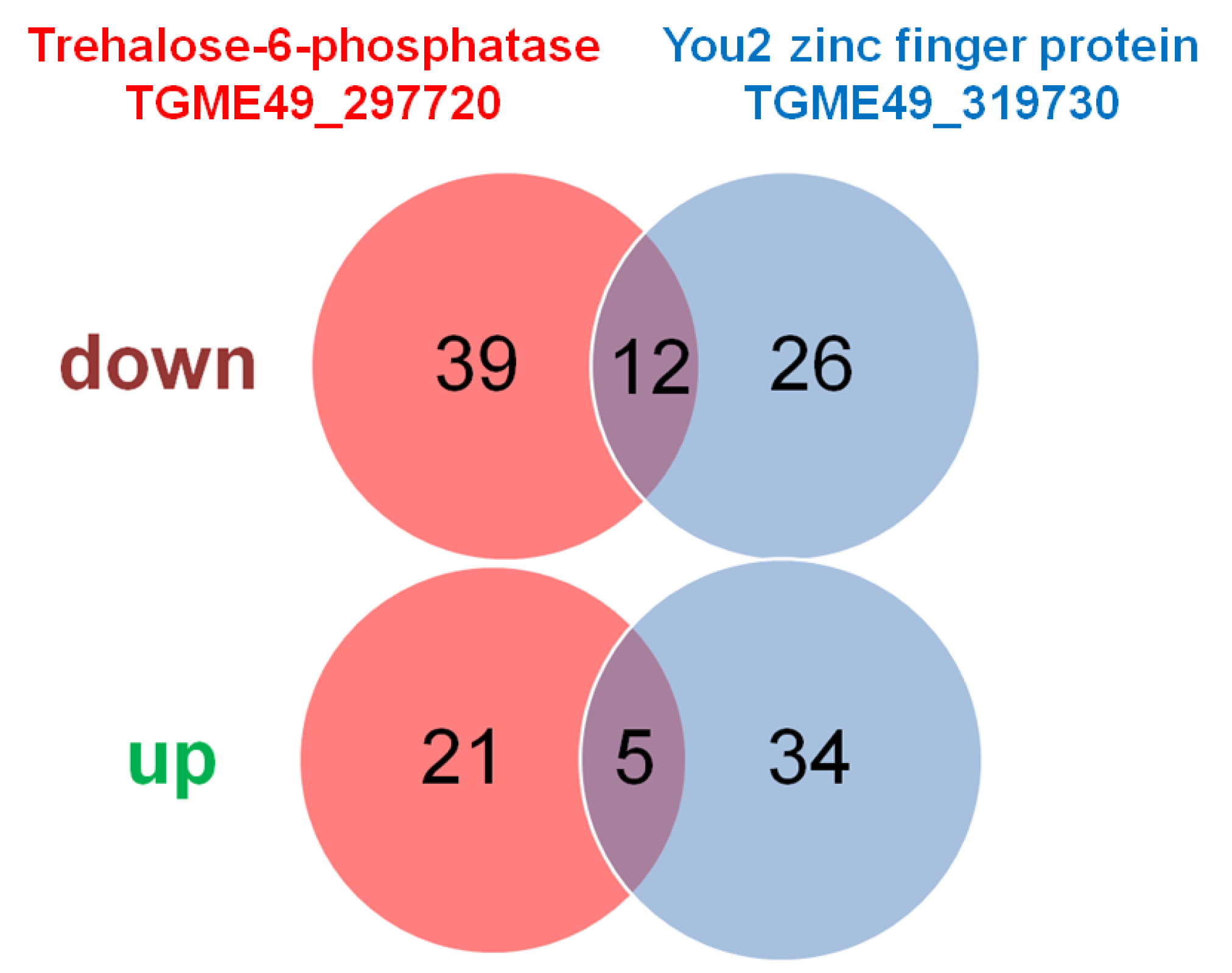 Trehalose-6-phosphatase
TGME49_297720

You2 zinc finger protein
TGME49_319730

down

39

12

26

up

21

5

34